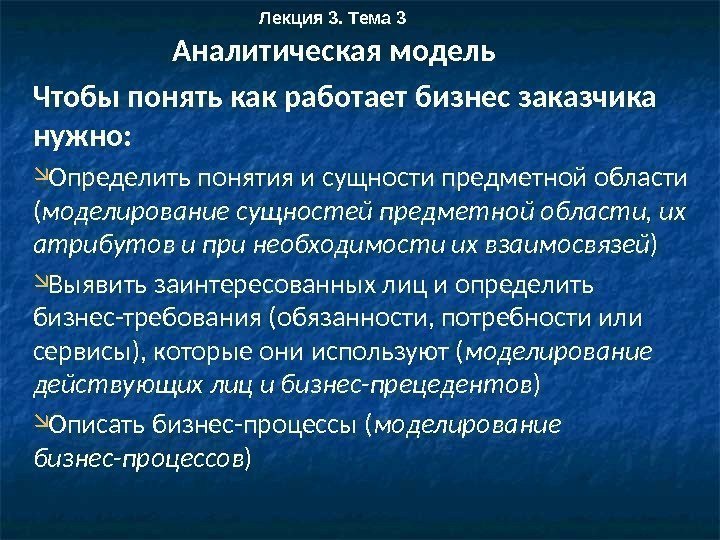 Лекция 3. Тема 3

Аналитическая модель

Чтобы понять как работает бизнес заказчика нужно:

Определить понятия и сущности предметной области (моделирование сущностей предметной области, их атрибутов и при необходимости их взаимосвязей)

Выявить заинтересованных лиц и определить бизнес-требования (обязанности, потребности или сервисы), которые они используют (моделирование действующих лиц и бизнес-прецедентов)

Описать бизнес-процессы (моделирование бизнес-процессов)